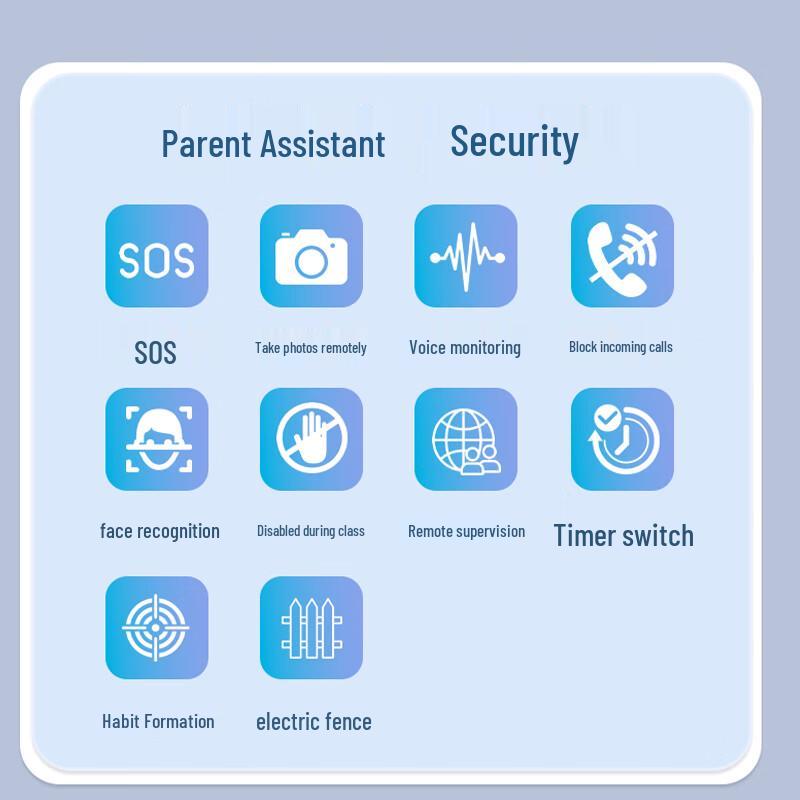 Parent Assistant Security

SOS

SOS

Take photos remotely

Voice monitoring

Block incoming calls

face recognition

Disabled during class

Remote supervision

Timer switch

Habit Formation

electric fence